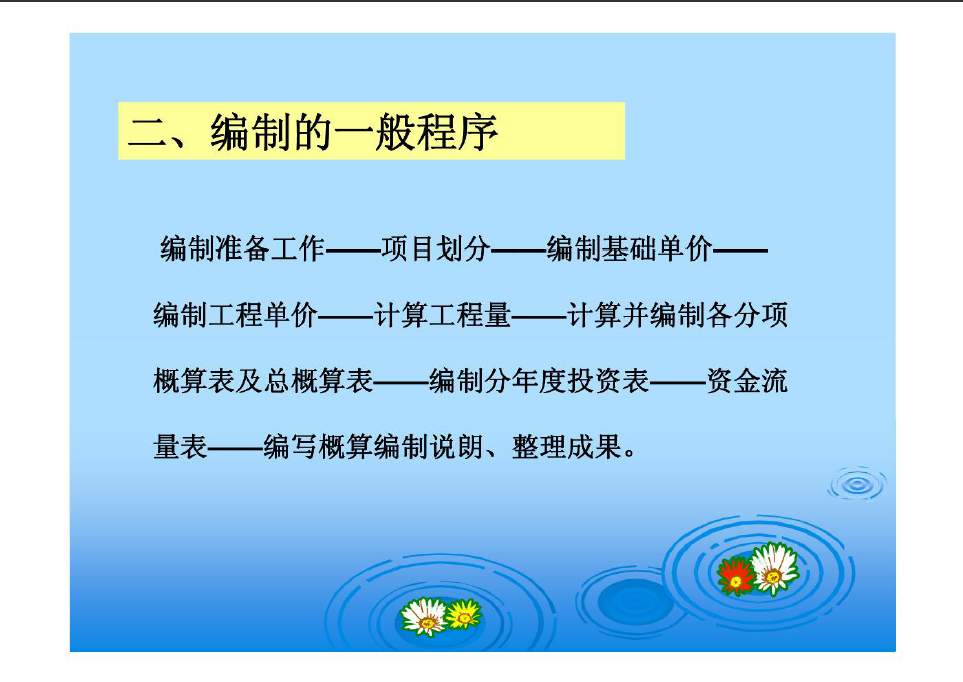 二、编制的一般程序

编制准备工作——项目划分——编制基础单价——编制工程单价——计算工程量——计算并编制各分项概算表及总概算表——编制分年度投资表——资金流量表——编写概算编制说朗、整理成果。